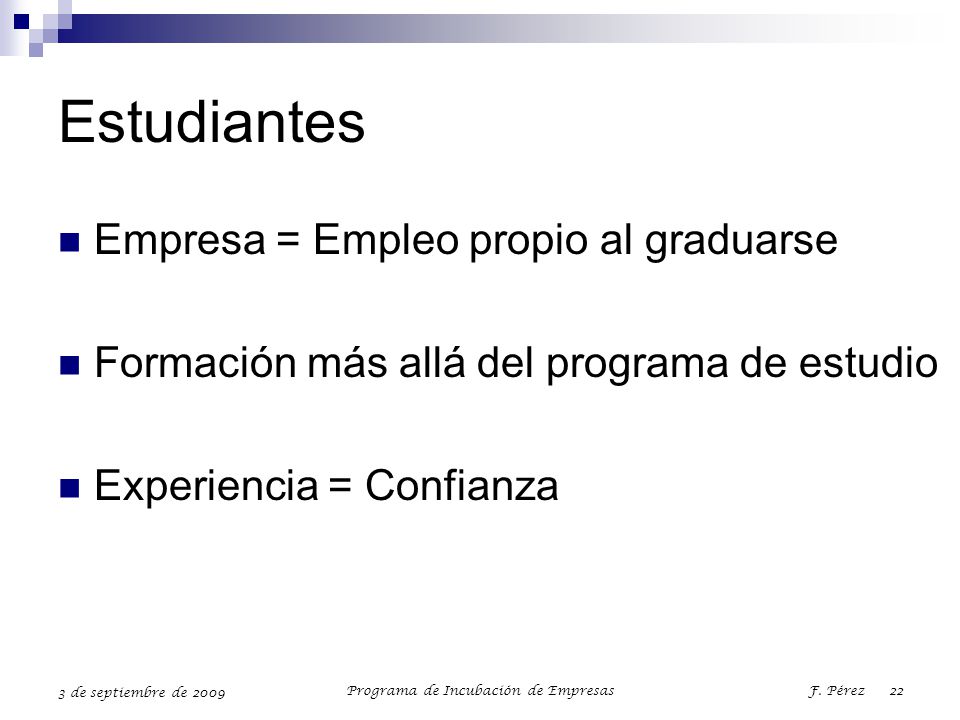 Estudiantes

Empresa = Empleo propio al graduarse

Formación más allá del programa de estudio

Experiencia = Confianza

3 de septiembre de 2009 Programa de Incubación de Empresas F. Pérez 22